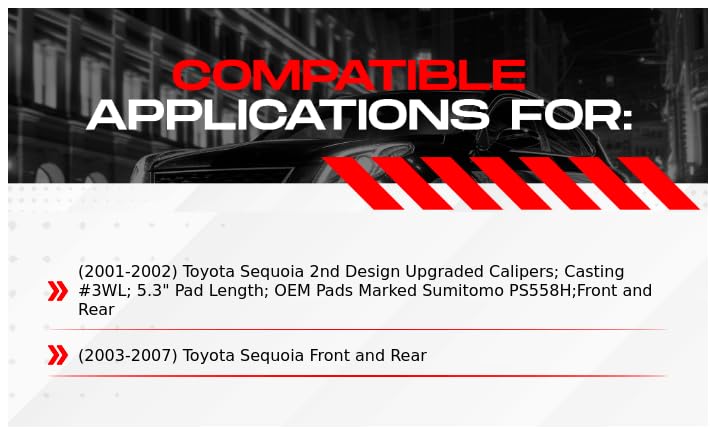 COMPATIBLE
APPLICATIONS FOR:

(2001-2002) Toyota Sequoia 2nd Design Upgraded Calipers; Casting #3WL; 5.3" Pad Length; OEM Pads Marked Sumitomo PS558H;Front and Rear

(2003-2007) Toyota Sequoia Front and Rear